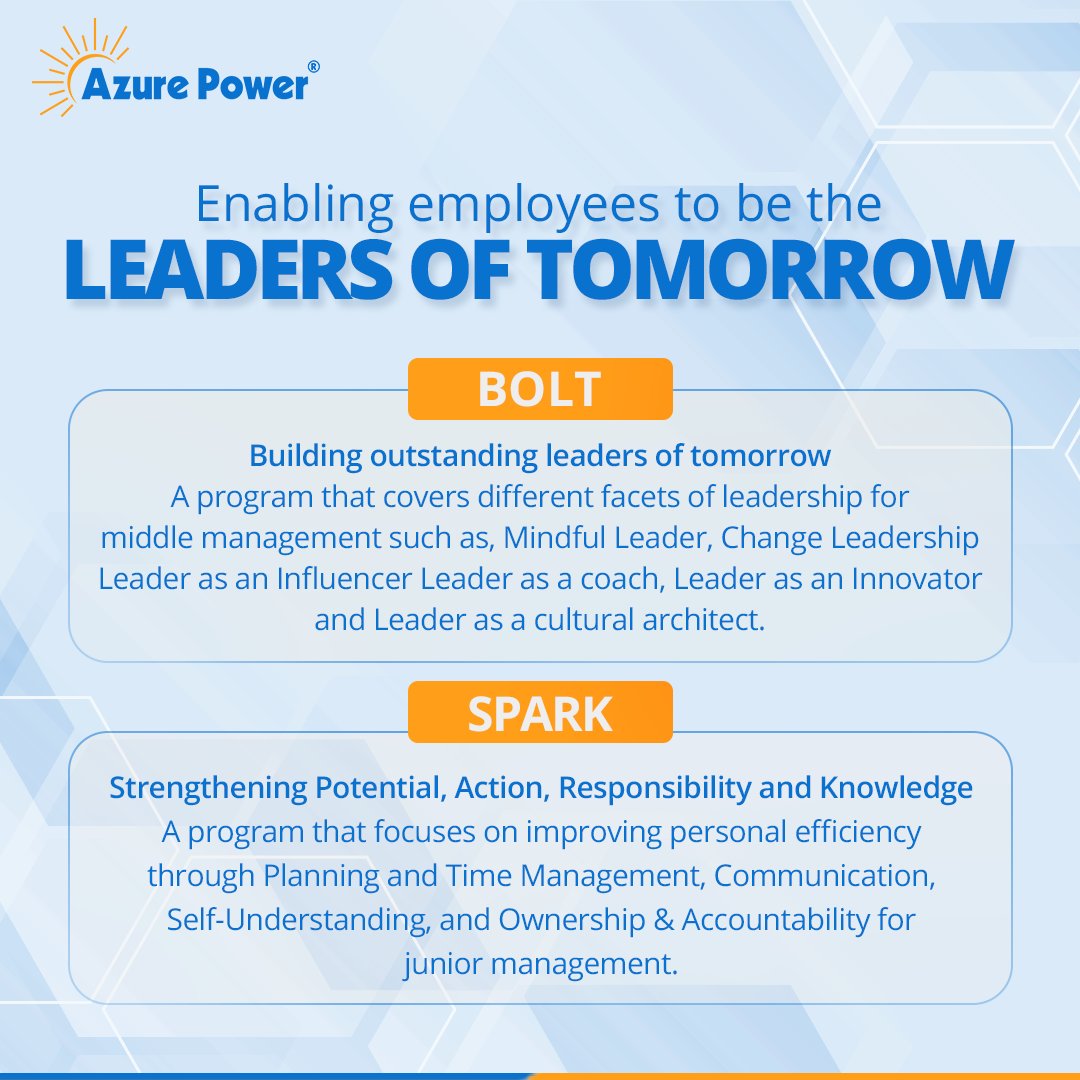 Azure Power®

Enabling employees to be the
LEADERS OF TOMORROW

BOLT

Building outstanding leaders of tomorrow
A program that covers different facets of leadership for middle management such as, Mindful Leader, Change Leadership Leader as an Influencer Leader as a coach, Leader as an Innovator and Leader as a cultural architect.

SPARK

Strengthening Potential, Action, Responsibility and Knowledge
A program that focuses on improving personal efficiency through Planning and Time Management, Communication, Self-Understanding, and Ownership & Accountability for junior management.